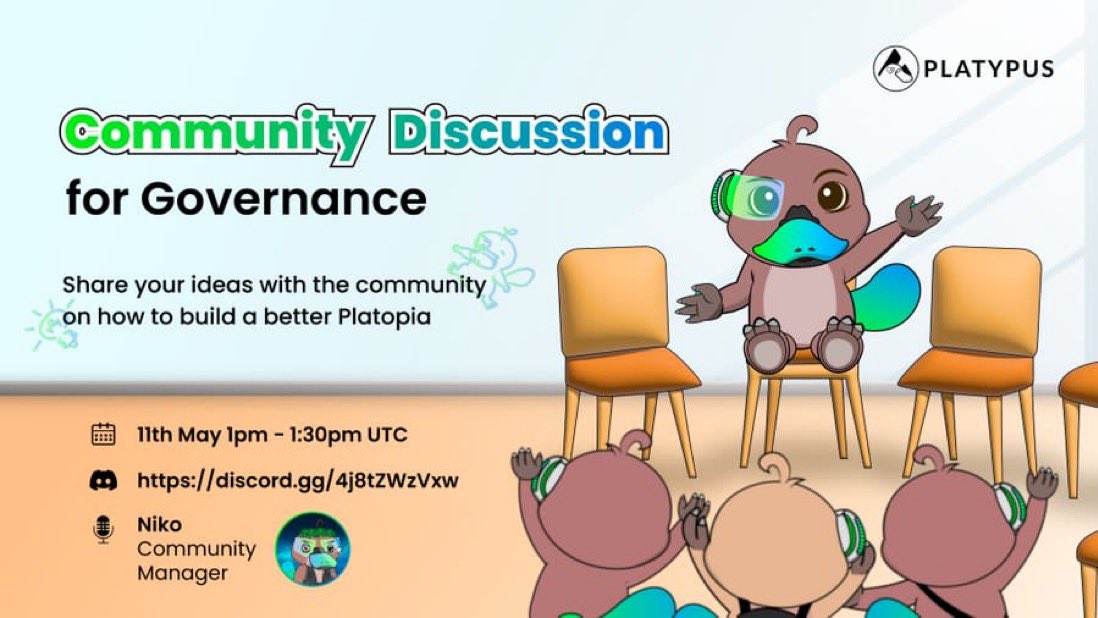 PLATYPUS

Community Discussion for Governance

Share your ideas with the community on how to build a better Platopia

11th May 1pm - 1:30pm UTC

https://discord.gg/4j8tZWzVxw

Niko
Community Manager